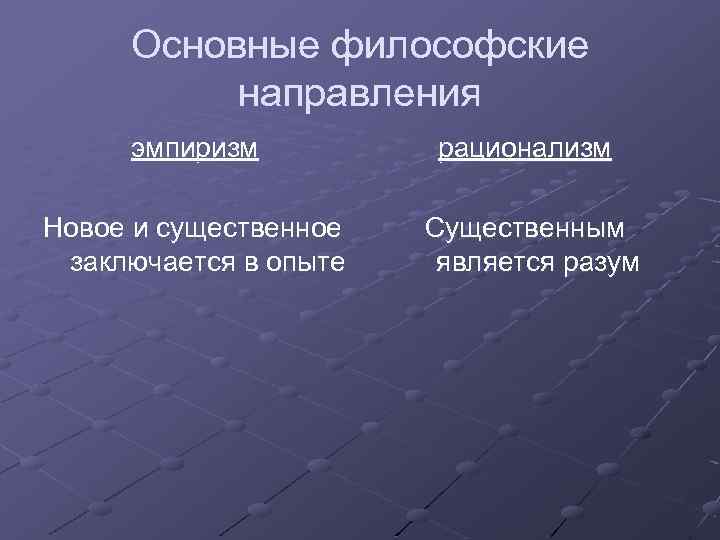 Основные философские направления

эмпиризм

Новое и существенное заключается в опыте

рационализм

Существенным является разум